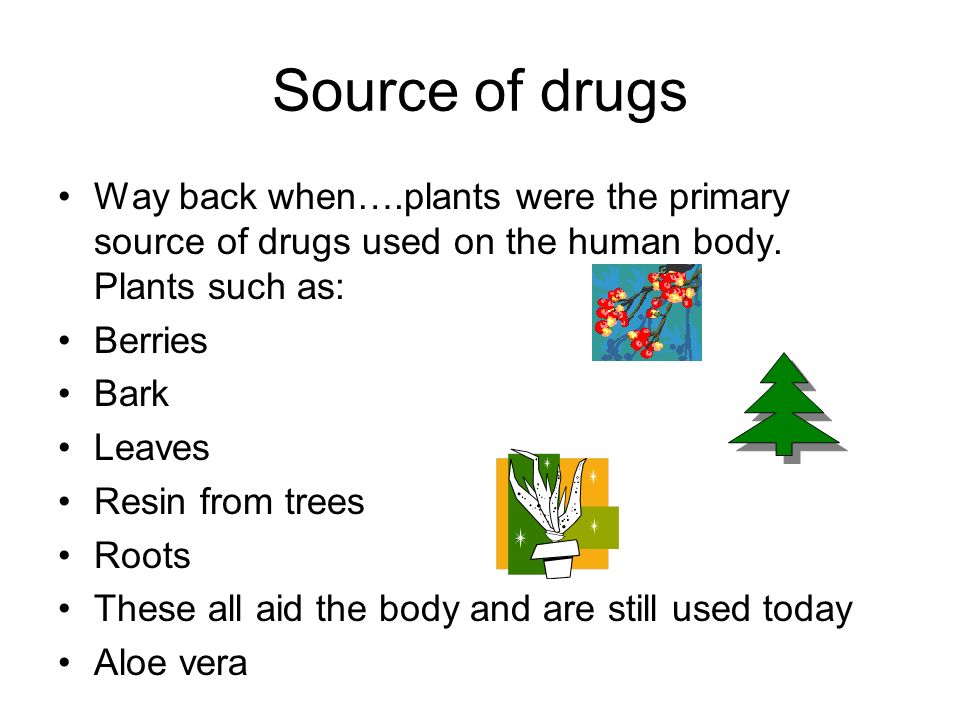 Source of drugs

• Way back when….plants were the primary source of drugs used on the human body. Plants such as:
• Berries
• Bark
• Leaves
• Resin from trees
• Roots
• These all aid the body and are still used today
• Aloe vera